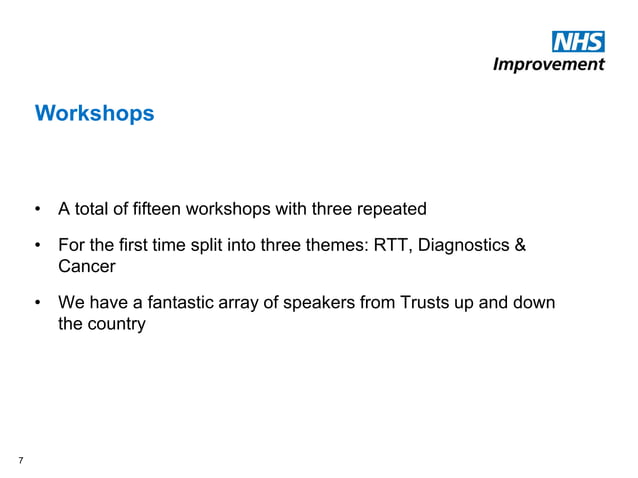 NHS
Improvement

Workshops

• A total of fifteen workshops with three repeated

• For the first time split into three themes: RTT, Diagnostics & Cancer

• We have a fantastic array of speakers from Trusts up and down the country

7